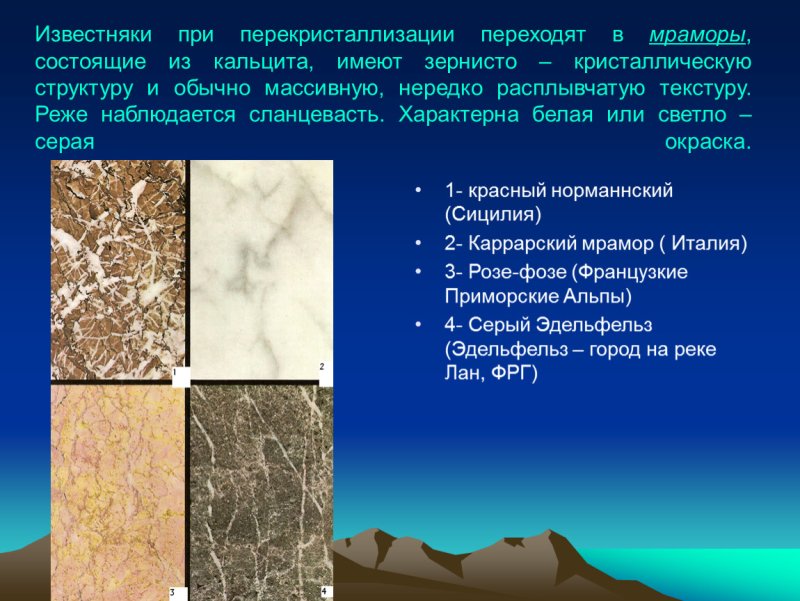 Известняки при перекристаллизации переходят в мраморы, состоящие из кальцита, имеют зернисто – кристаллическую структуру и обычно массивную, нередко расплывчатую текстуру. Реже наблюдается сланцевасть. Характерна белая или светло – серая окраска.

1 2 3 4

• 1- красный норманнский (Сицилия)
• 2- Каррарский мрамор ( Италия)
• 3- Розе-фозе (Французкие Приморские Альпы)
• 4- Серый Эдельфельз (Эдельфельз – город на реке Лан, ФРГ)